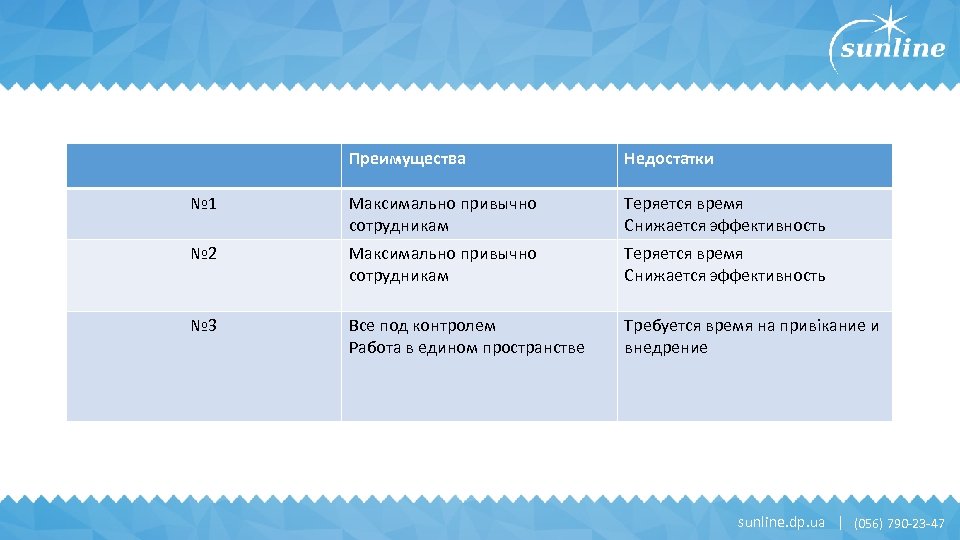 sunline

| | Преимущества | Недостатки |
|---|---|---|
| №1 | Максимально привычно сотрудникам | Теряется время Снижается эффективность |
| №2 | Максимально привычно сотрудникам | Теряется время Снижается эффективность |
| №3 | Все под контролем Работа в едином пространстве | Требуется время на привікание и внедрение |

sunline.dp.ua | (056) 790-23-47